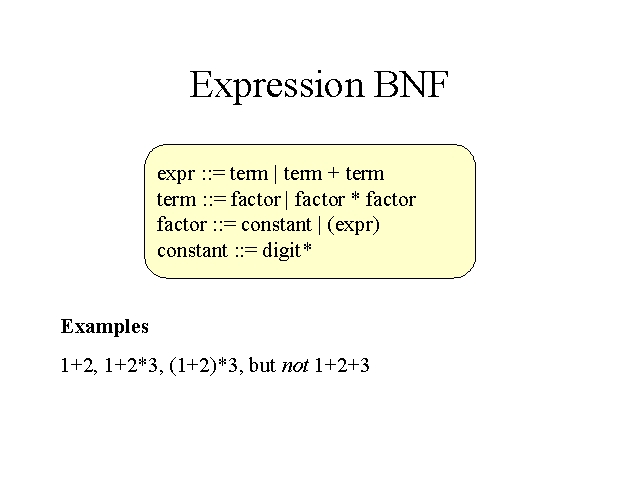 Expression BNF

expr ::= term | term + term
term ::= factor | factor * factor
factor ::= constant | (expr)
constant ::= digit*

Examples

1+2, 1+2*3, (1+2)*3, but not 1+2+3